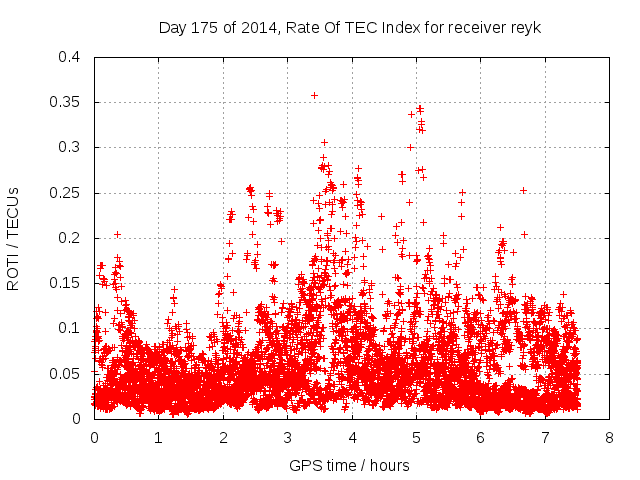 Day 175 of 2014, Rate Of TEC Index for receiver reyk

ROTI / TECUs

0.4
0.35
0.3
0.25
0.2
0.15
0.1
0.05
0

0 1 2 3 4 5 6 7 8

GPS time / hours